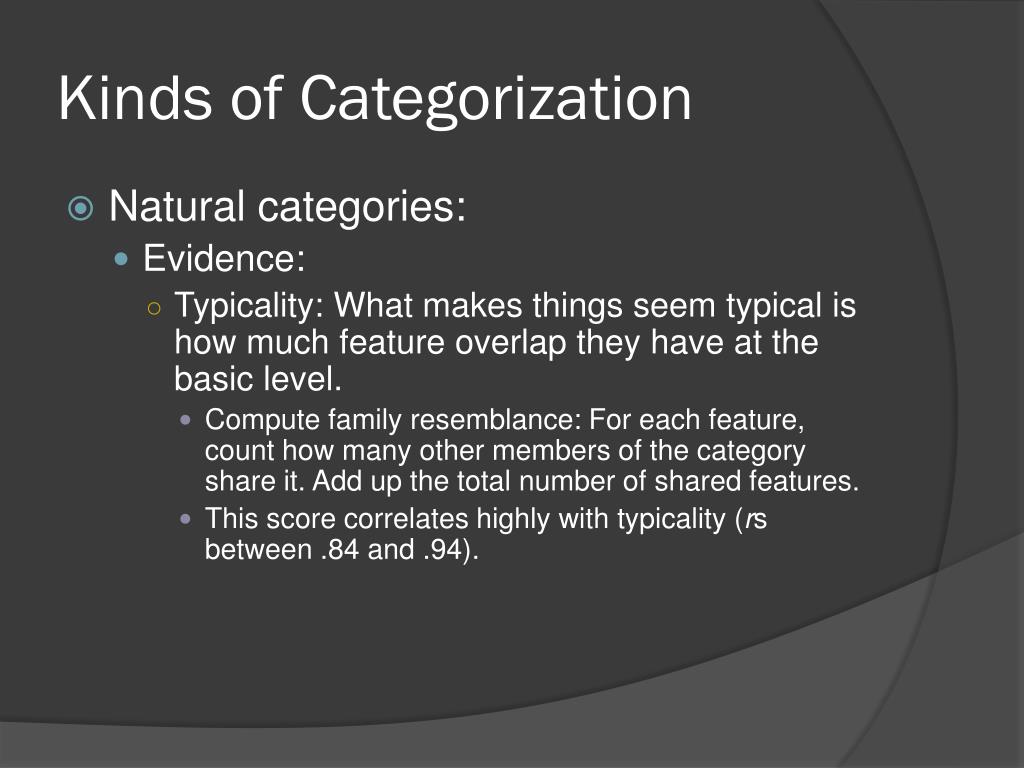 Kinds of Categorization

Natural categories:

Evidence:

Typicality: What makes things seem typical is how much feature overlap they have at the basic level.

Compute family resemblance: For each feature, count how many other members of the category share it. Add up the total number of shared features.

This score correlates highly with typicality (rs between .84 and .94).